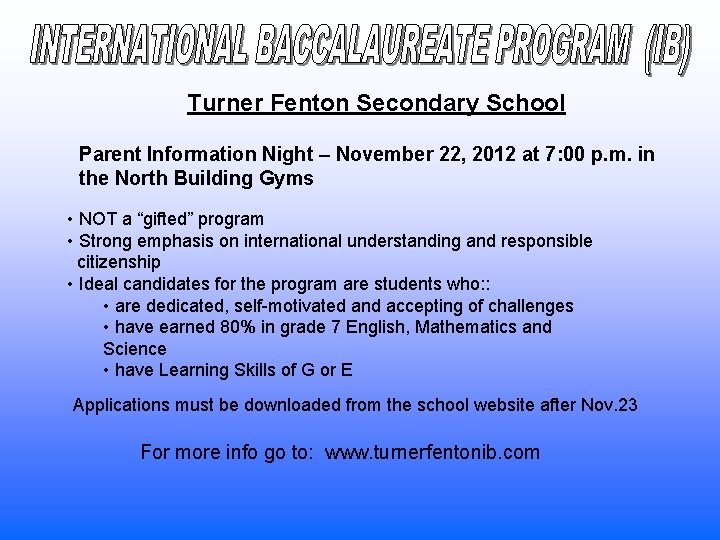 INTERNATIONAL BACCALAUREATE PROGRAM (IB)

Turner Fenton Secondary School

Parent Information Night – November 22, 2012 at 7:00 p.m. in the North Building Gyms

• NOT a “gifted” program
• Strong emphasis on international understanding and responsible citizenship
• Ideal candidates for the program are students who::
• are dedicated, self-motivated and accepting of challenges
• have earned 80% in grade 7 English, Mathematics and Science
• have Learning Skills of G or E

Applications must be downloaded from the school website after Nov.23

For more info go to: www.turnerfentonib.com